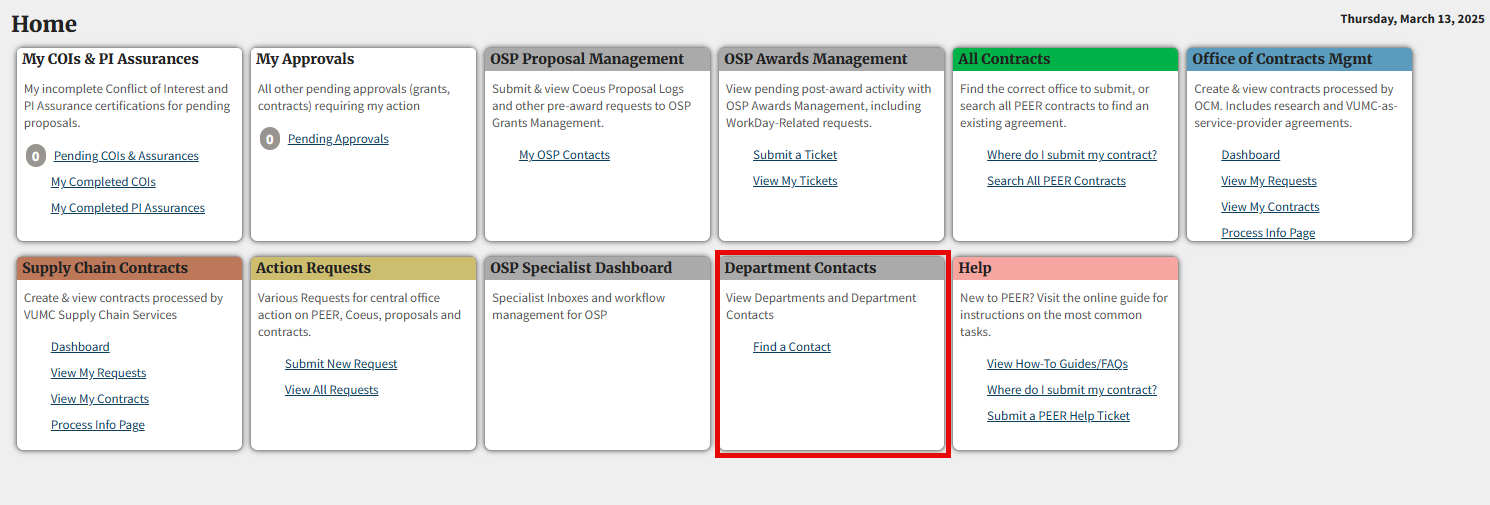 Home

Thursday, March 13, 2025

My COIs & PI Assurances

My incomplete Conflict of Interest and PI Assurance certifications for pending proposals.

0 Pending COIs & Assurances

My Completed COIs

My Completed PI Assurances

My Approvals

All other pending approvals (grants, contracts) requiring my action

0 Pending Approvals

OSP Proposal Management

Submit & view Coeus Proposal Logs and other pre-award requests to OSP Grants Management.

My OSP Contacts

OSP Awards Management

View pending post-award activity with OSP Awards Management, including WorkDay-Related requests.

Submit a Ticket

View My Tickets

All Contracts

Find the correct office to submit, or search all PEER contracts to find an existing agreement.

Where do I submit my contract?

Search All PEER Contracts

Office of Contracts Mgmt

Create & view contracts processed by OCM. Includes research and VUMC-as-service-provider agreements.

Dashboard

View My Requests

View My Contracts

Process Info Page

Supply Chain Contracts

Create & view contracts processed by VUMC Supply Chain Services

Dashboard

View My Requests

View My Contracts

Process Info Page

Action Requests

Various Requests for central office action on PEER, Coeus, proposals and contracts.

Submit New Request

View All Requests

OSP Specialist Dashboard

Specialist Inboxes and workflow management for OSP

Department Contacts

View Departments and Department Contacts

Find a Contact

Help

New to PEER? Visit the online guide for instructions on the most common tasks.

View How-To Guides/FAQs

Where do I submit my contract?

Submit a PEER Help Ticket